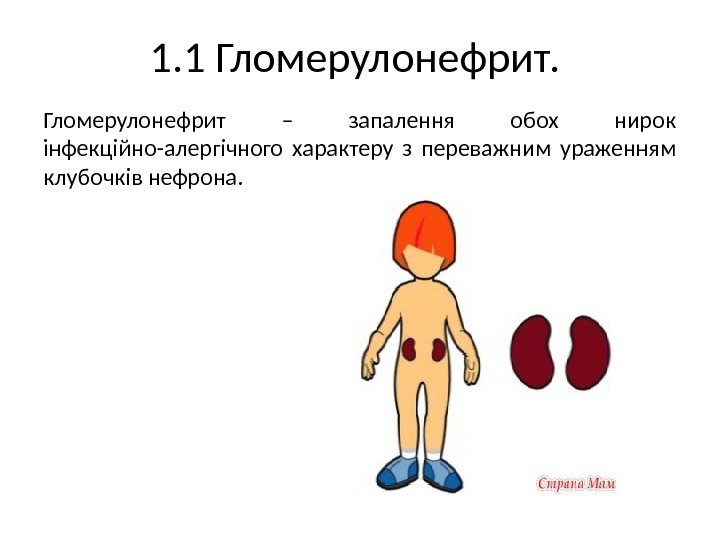 1.1 Гломерулонефрит.

Гломерулонефрит – запалення обох нирок інфекційно-алергічного характеру з переважним ураженням клубочків нефрона.

Страна Мам